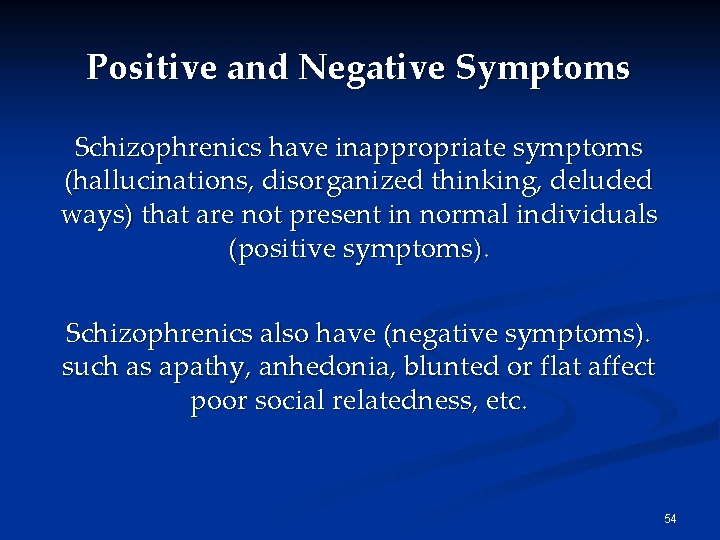 Positive and Negative Symptoms

Schizophrenics have inappropriate symptoms (hallucinations, disorganized thinking, deluded ways) that are not present in normal individuals (positive symptoms).

Schizophrenics also have (negative symptoms). such as apathy, anhedonia, blunted or flat affect poor social relatedness, etc.

54